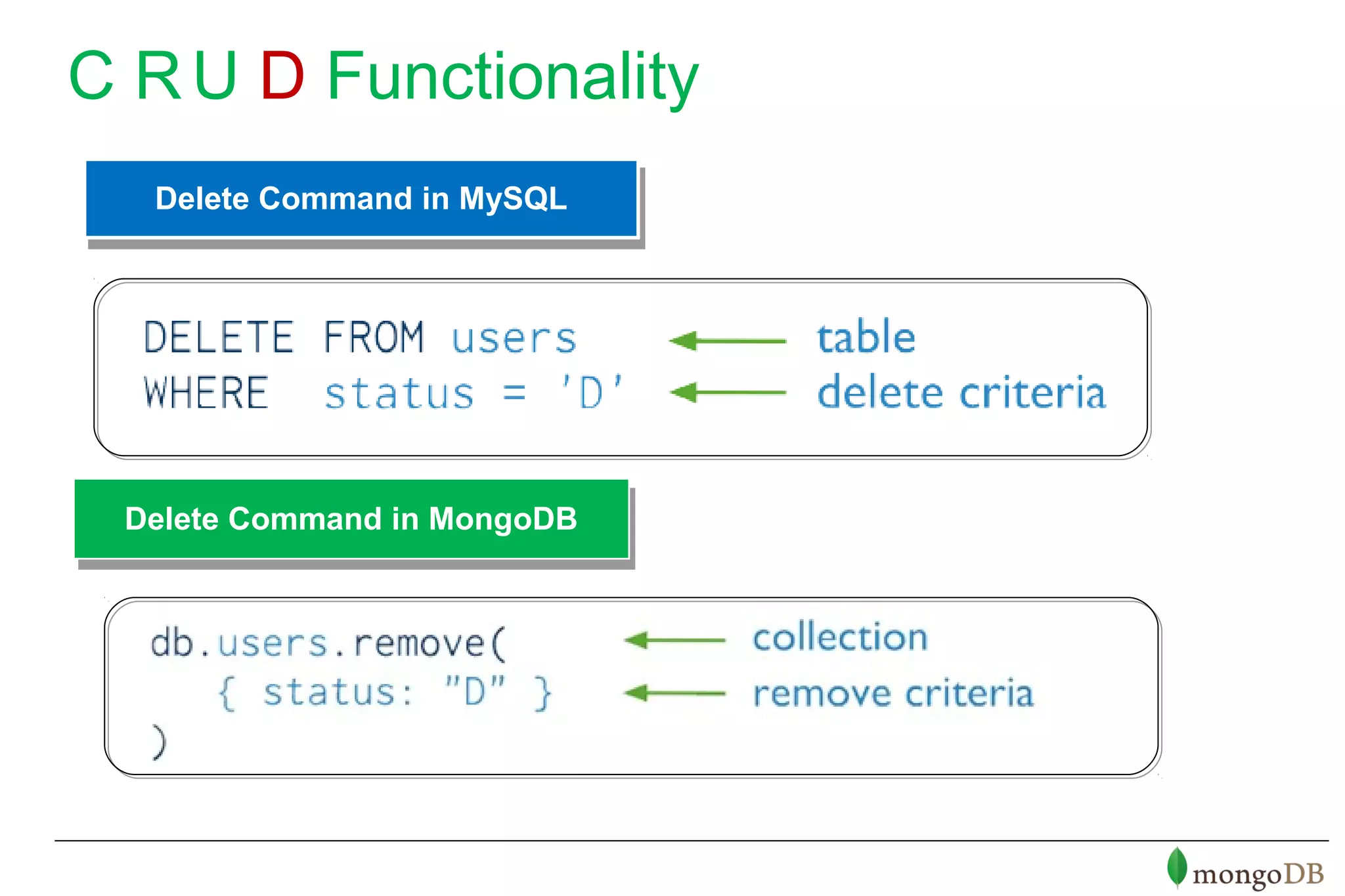 C R U D Functionality

Delete Command in MySQL

DELETE FROM users ← table
WHERE status = 'D' ← delete criteria

Delete Command in MongoDB

db.users.remove( ← collection
{ status: "D" } ← remove criteria
)

mongoDB